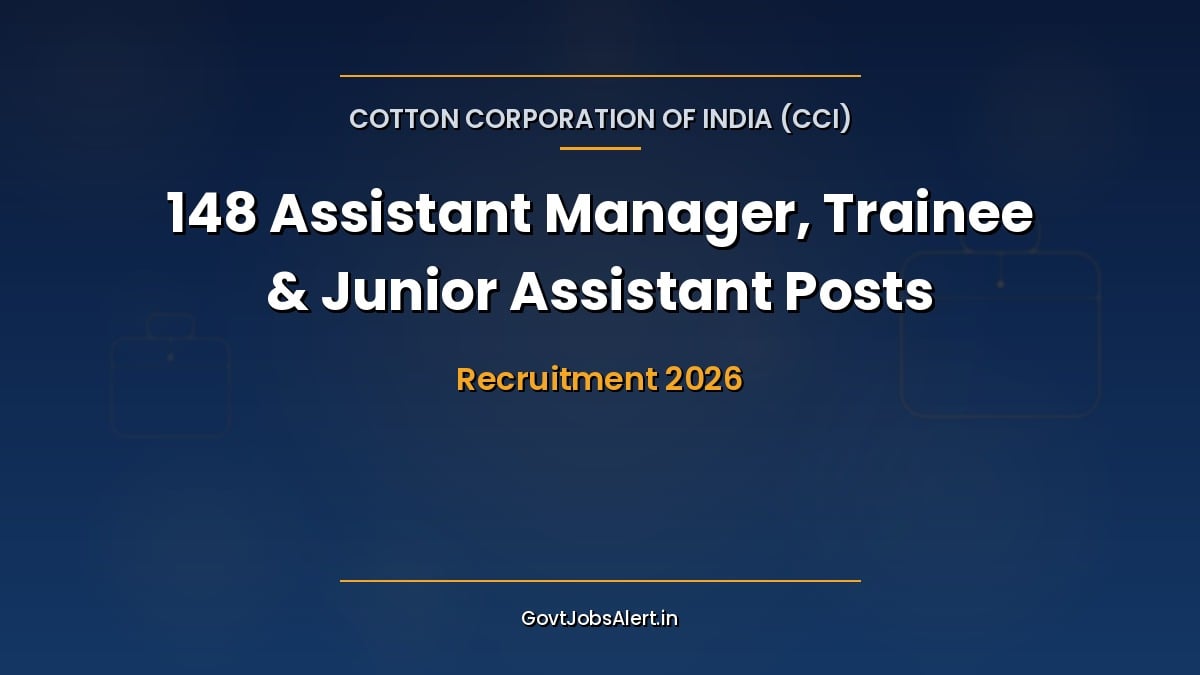 COTTON CORPORATION OF INDIA (CCI)

148 Assistant Manager, Trainee & Junior Assistant Posts

Recruitment 2026

GovtJobsAlert.in